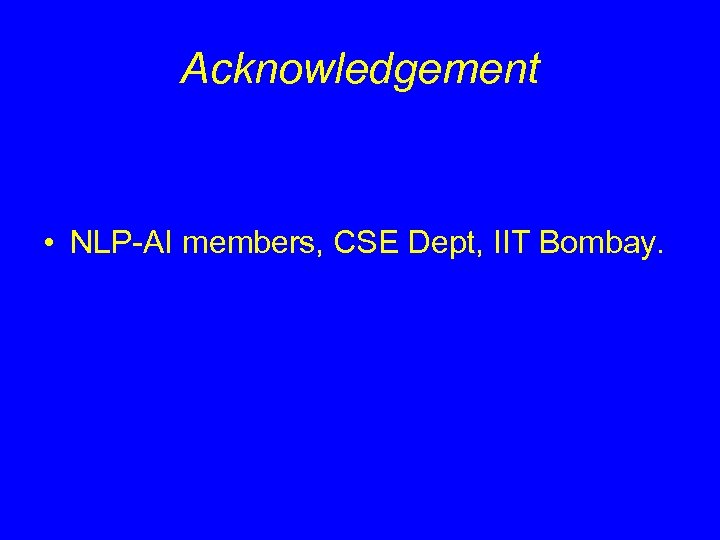 Acknowledgement

• NLP-AI members, CSE Dept, IIT Bombay.